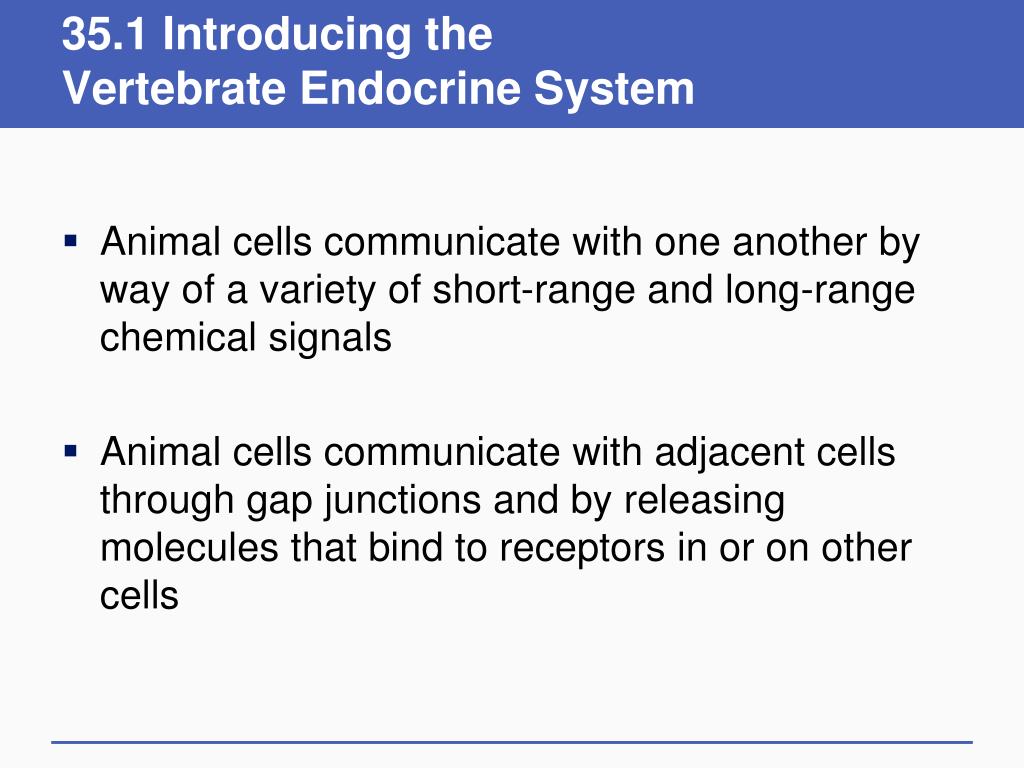 35.1 Introducing the
Vertebrate Endocrine System

▪ Animal cells communicate with one another by way of a variety of short-range and long-range chemical signals

▪ Animal cells communicate with adjacent cells through gap junctions and by releasing molecules that bind to receptors in or on other cells